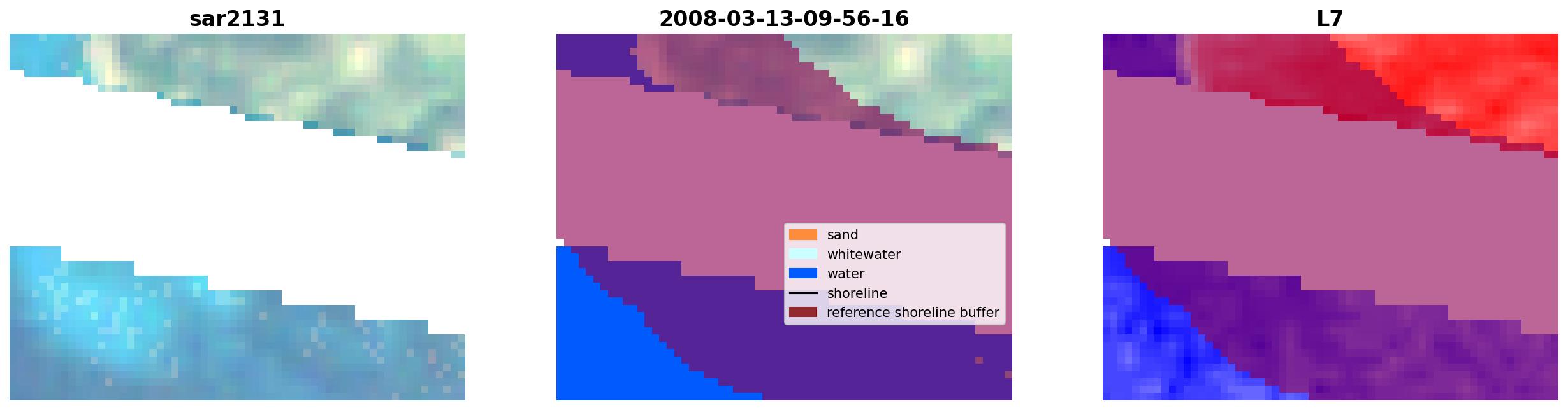 sar2131

2008-03-13-09-56-16

sand
whitewater
water
shoreline
reference shoreline buffer

L7